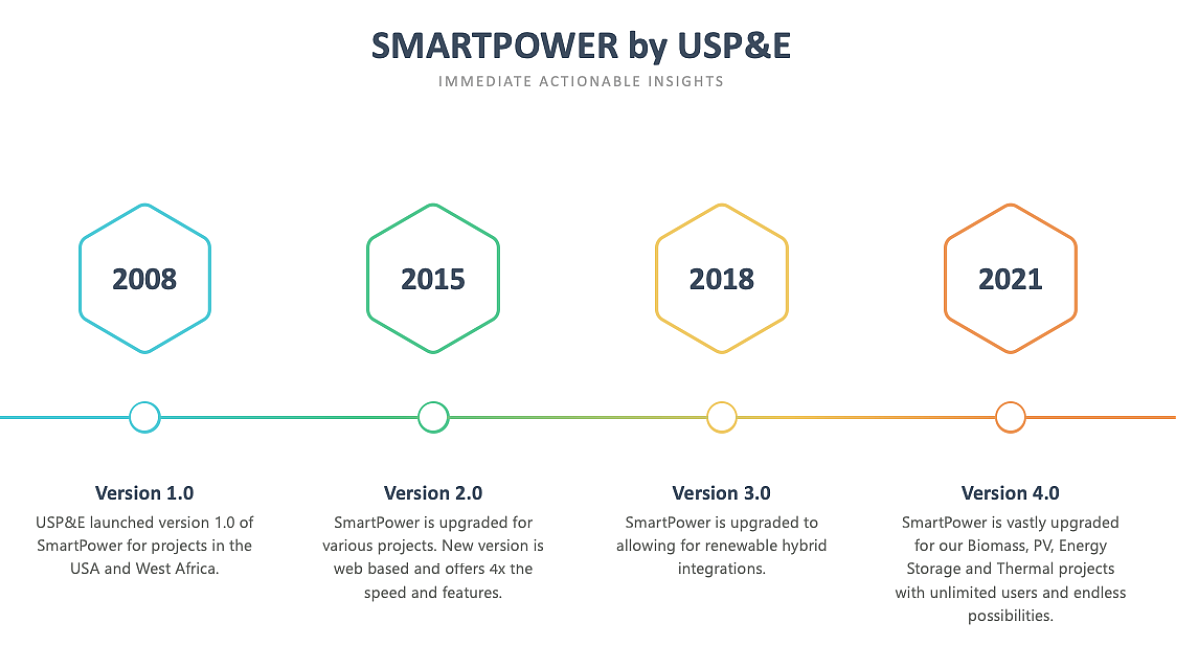 SMARTPOWER by USP&E

IMMEDIATE ACTIONABLE INSIGHTS

2008

2015

2018

2021

Version 1.0
USP&E launched version 1.0 of SmartPower for projects in the USA and West Africa.

Version 2.0
SmartPower is upgraded for various projects. New version is web based and offers 4x the speed and features.

Version 3.0
SmartPower is upgraded to allowing for renewable hybrid integrations.

Version 4.0
SmartPower is vastly upgraded for our Biomass, PV, Energy Storage and Thermal projects with unlimited users and endless possibilities.